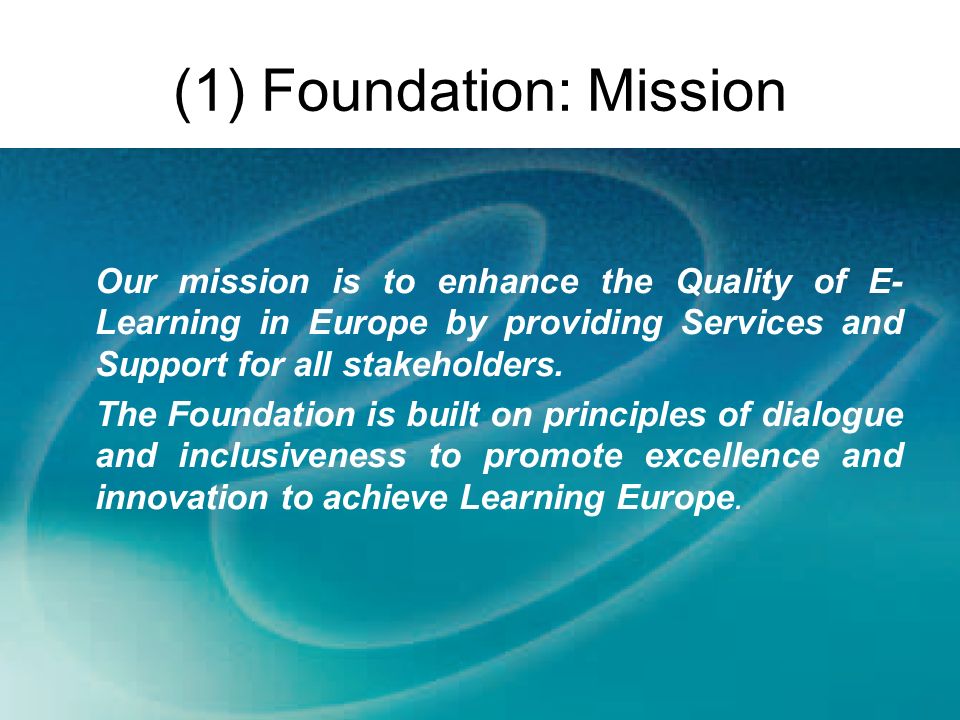 (1) Foundation: Mission

Our mission is to enhance the Quality of E-Learning in Europe by providing Services and Support for all stakeholders.

The Foundation is built on principles of dialogue and inclusiveness to promote excellence and innovation to achieve Learning Europe.